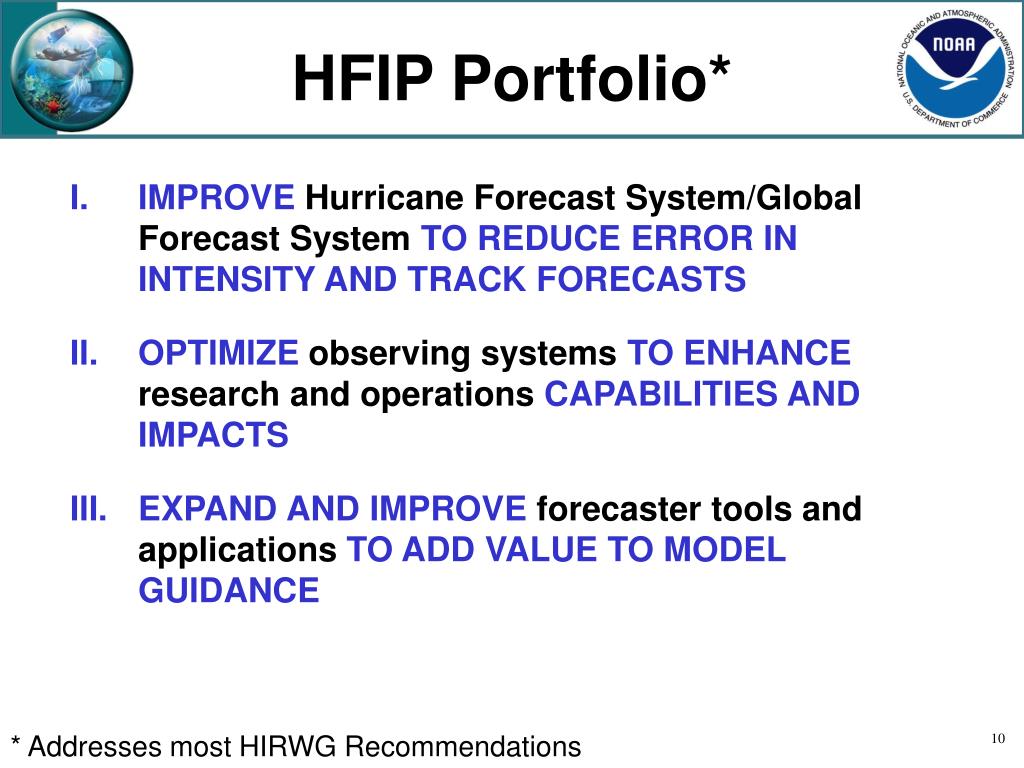 HFIP Portfolio*

NATIONAL OCEANIC AND ATMOSPHERIC ADMINISTRATION
NOAA
U.S. DEPARTMENT OF COMMERCE

I. IMPROVE Hurricane Forecast System/Global Forecast System TO REDUCE ERROR IN INTENSITY AND TRACK FORECASTS

II. OPTIMIZE observing systems TO ENHANCE research and operations CAPABILITIES AND IMPACTS

III. EXPAND AND IMPROVE forecaster tools and applications TO ADD VALUE TO MODEL GUIDANCE

* Addresses most HIRWG Recommendations

10